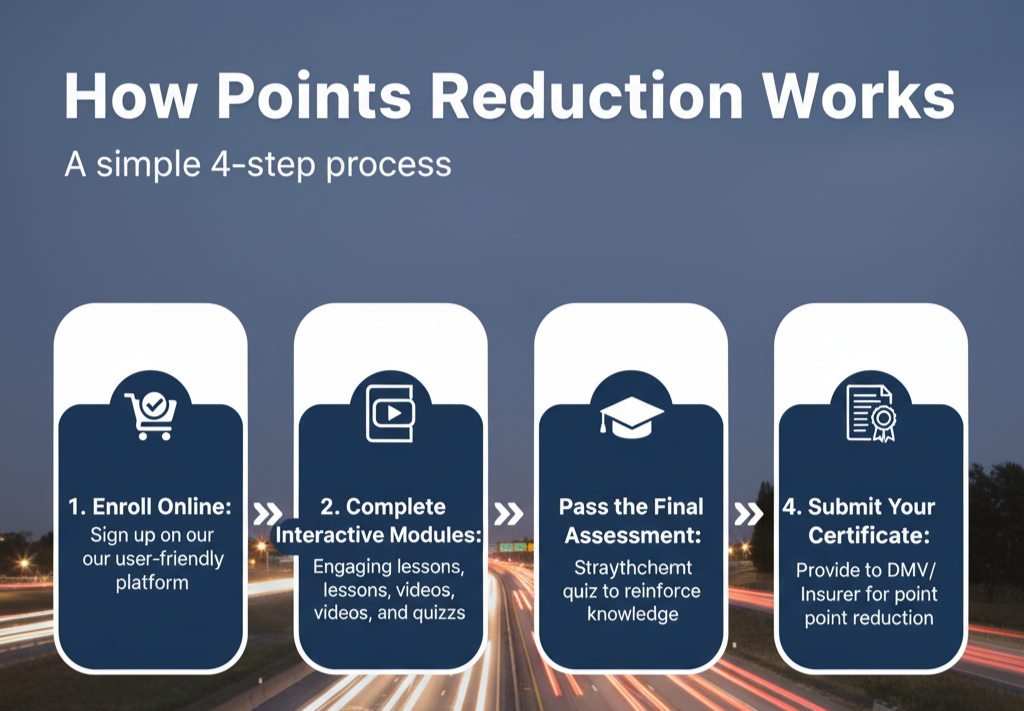 How Points Reduction Works

A simple 4-step process

1. Enroll Online:
Sign up on our our user-friendly platform

2. Complete Interactive Modules:
Engaging lessons, lessons, videos, videos, and quizzs

Pass the Final Assessment:
Straythchemt quiz to reinforce knowledge

4. Submit Your Certificate:
Provide to DMV/ Insurer for point point reduction